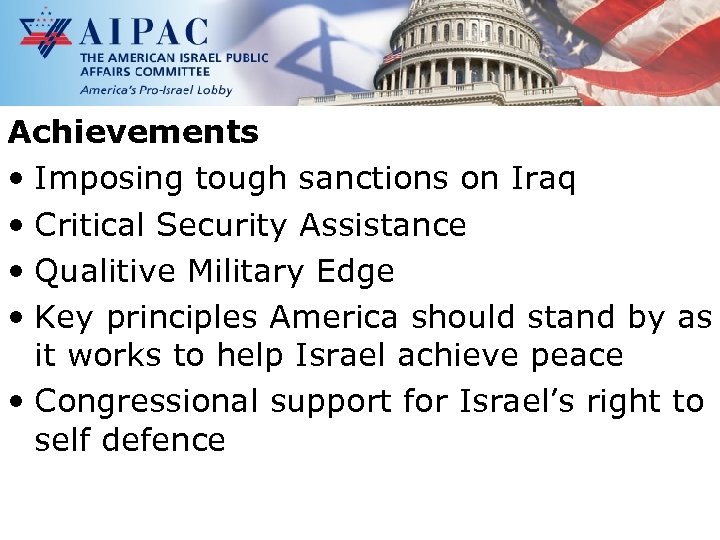 AIPAC
THE AMERICAN ISRAEL PUBLIC AFFAIRS COMMITTEE
America's Pro-Israel Lobby

Achievements

• Imposing tough sanctions on Iraq
• Critical Security Assistance
• Qualitive Military Edge
• Key principles America should stand by as it works to help Israel achieve peace
• Congressional support for Israel's right to self defence